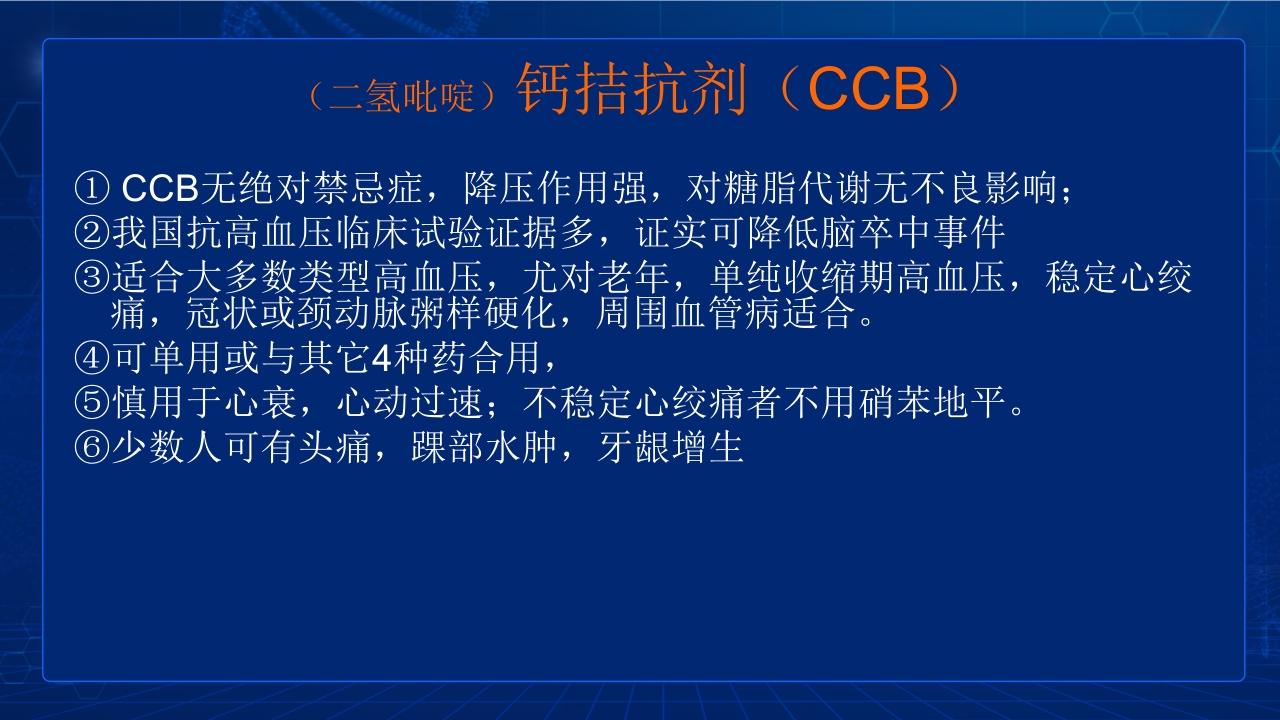 （二氢吡啶）钙拮抗剂（CCB）

① CCB无绝对禁忌症，降压作用强，对糖脂代谢无不良影响；
②我国抗高血压临床试验证据多，证实可降低脑卒中事件
③适合大多数类型高血压，尤对老年，单纯收缩期高血压，稳定心绞痛，冠状或颈动脉粥样硬化，周围血管病适合。
④可单用或与其它4种药合用，
⑤慎用于心衰，心动过速；不稳定心绞痛者不用硝苯地平。
⑥少数人可有头痛，踝部水肿，牙龈增生